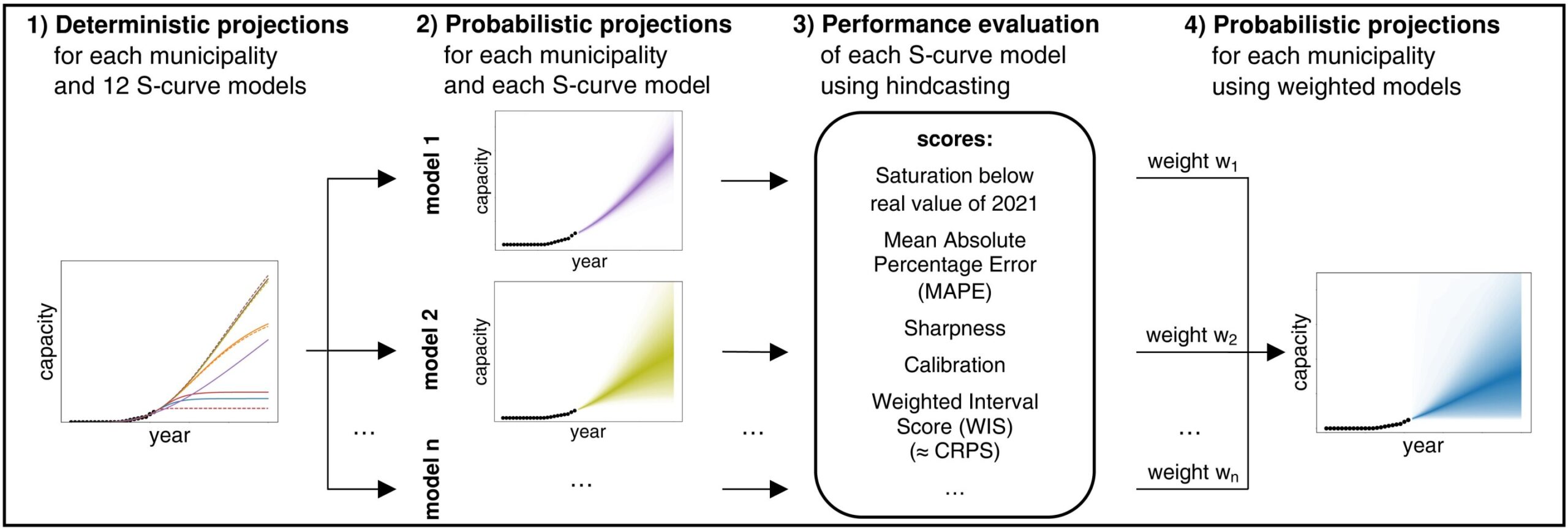 1) Deterministic projections
for each municipality
and 12 S-curve models

capacity
year

...

2) Probabilistic projections
for each municipality
and each S-curve model

model 1
capacity
year

model 2
capacity
year

model n
...

...

3) Performance evaluation
of each S-curve model
using hindcasting

scores:
Saturation below real value of 2021
Mean Absolute Percentage Error (MAPE)
Sharpness
Calibration
Weighted Interval Score (WIS) (≈ CRPS)
...

4) Probabilistic projections
for each municipality
using weighted models

weight $w_1$
weight $w_2$
...
weight $w_n$

capacity
year